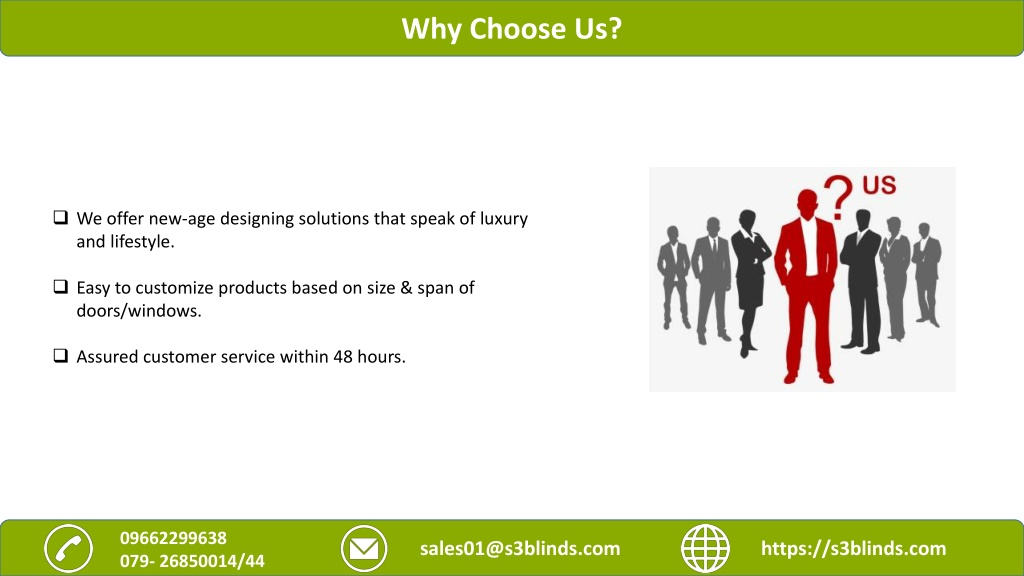 Why Choose Us?

❑ We offer new-age designing solutions that speak of luxury and lifestyle.

❑ Easy to customize products based on size & span of doors/windows.

❑ Assured customer service within 48 hours.

? US

09662299638
079- 26850014/44

sales01@s3blinds.com

https://s3blinds.com